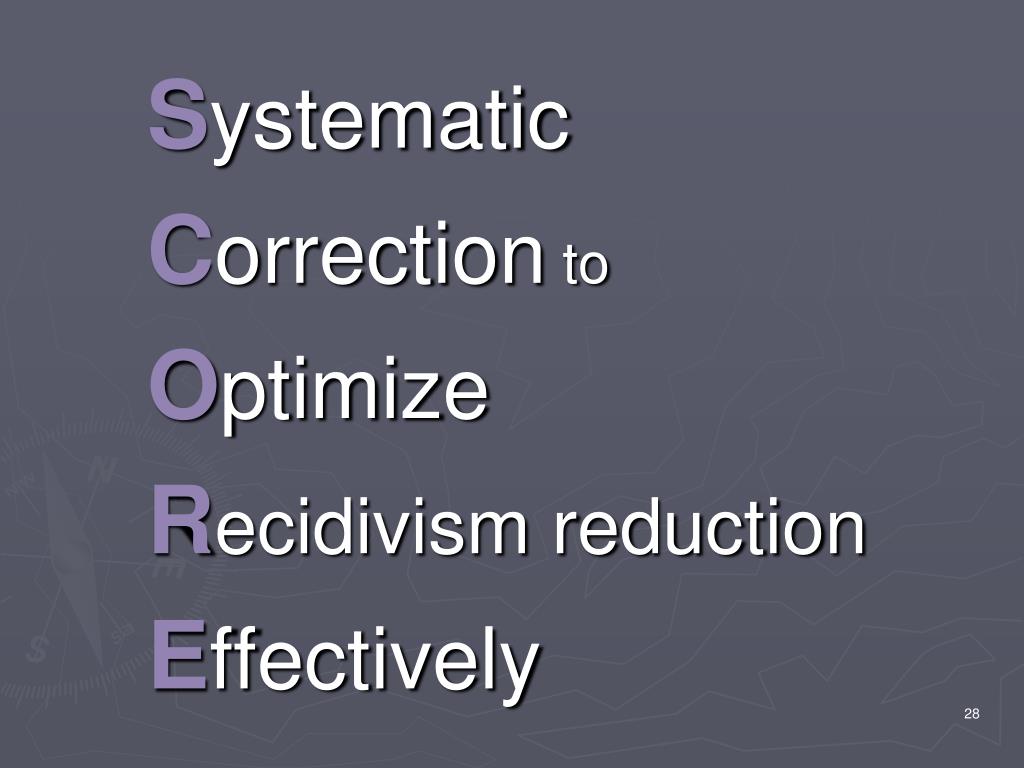 Systematic

Correction to

Optimize

Recidivism reduction

Effectively

28